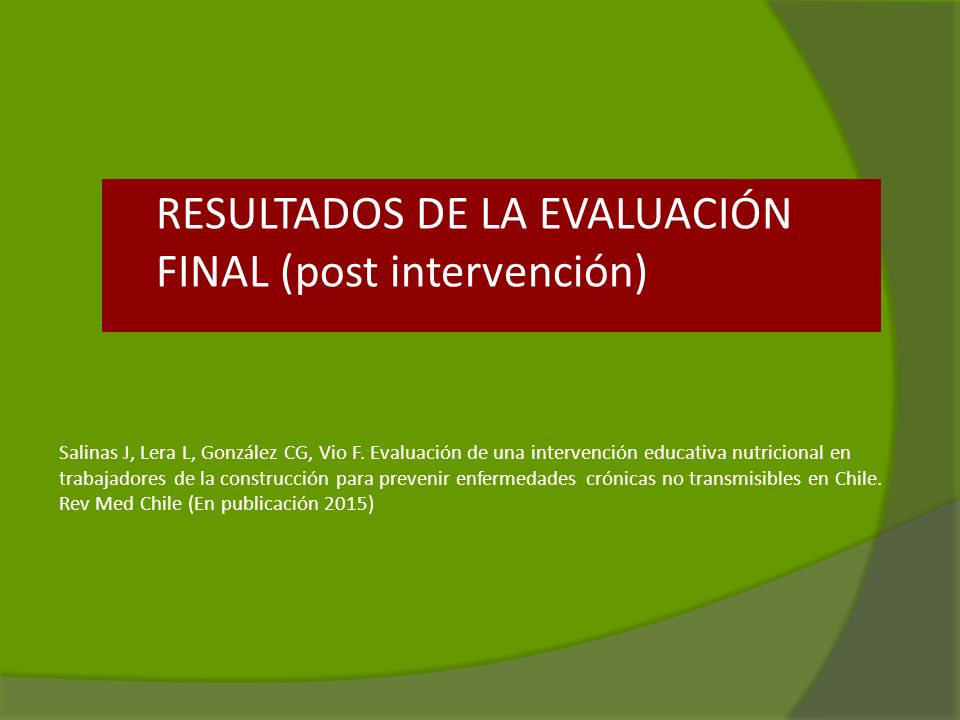 RESULTADOS DE LA EVALUACIÓN FINAL (post intervención)

Salinas J, Lera L, González CG, Vio F. Evaluación de una intervención educativa nutricional en trabajadores de la construcción para prevenir enfermedades crónicas no transmisibles en Chile. Rev Med Chile (En publicación 2015)